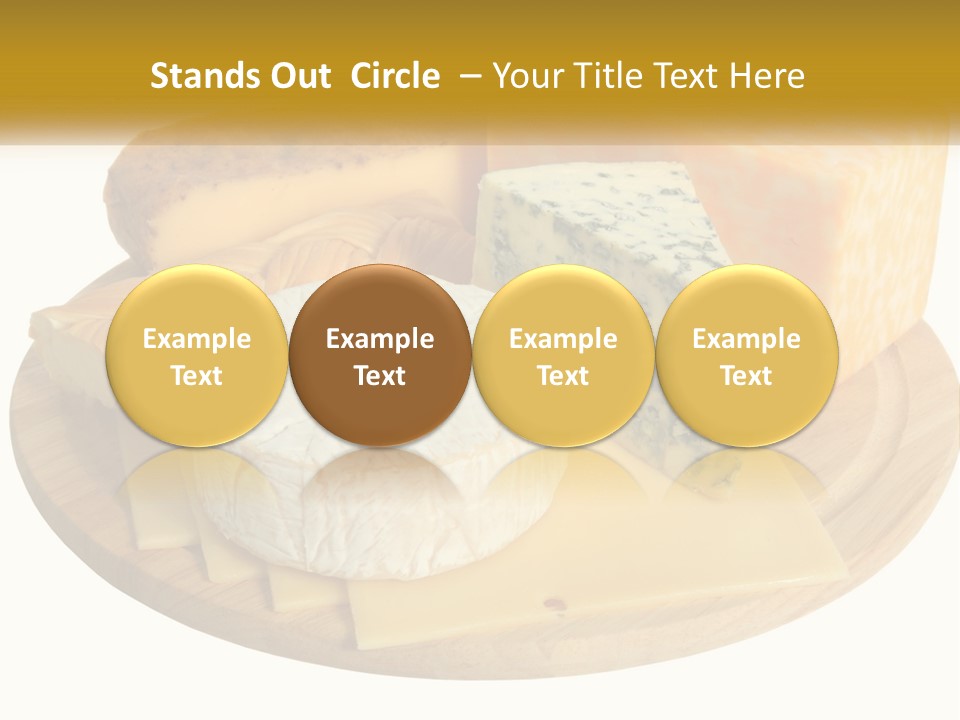 Stands Out Circle – Your Title Text Here

Example Text

Example Text

Example Text

Example Text